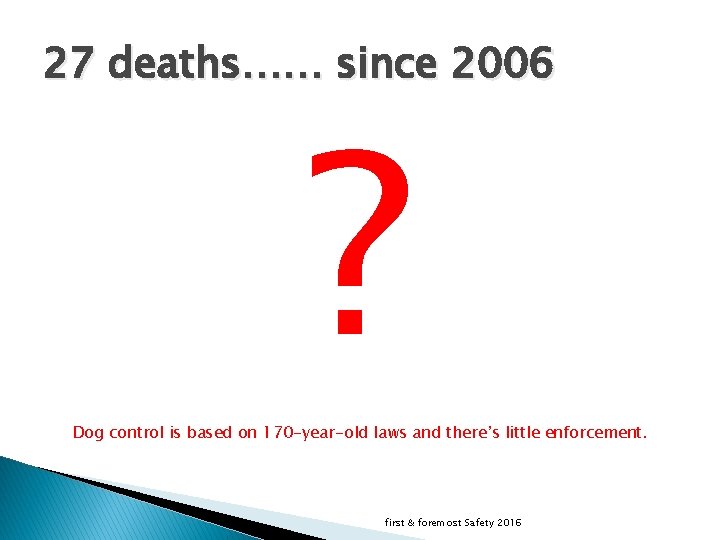 27 deaths…… since 2006

?

Dog control is based on 170-year-old laws and there's little enforcement.

first & foremost Safety 2016